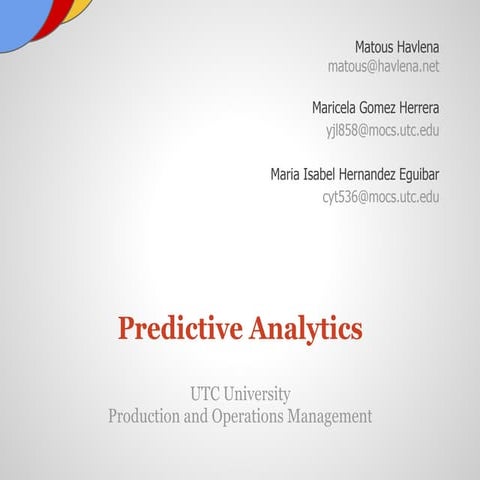 Matous Havlena
matous@havlena.net

Maricela Gomez Herrera
yjl858@mocs.utc.edu

Maria Isabel Hernandez Eguibar
cyt536@mocs.utc.edu

Predictive Analytics

UTC University
Production and Operations Management